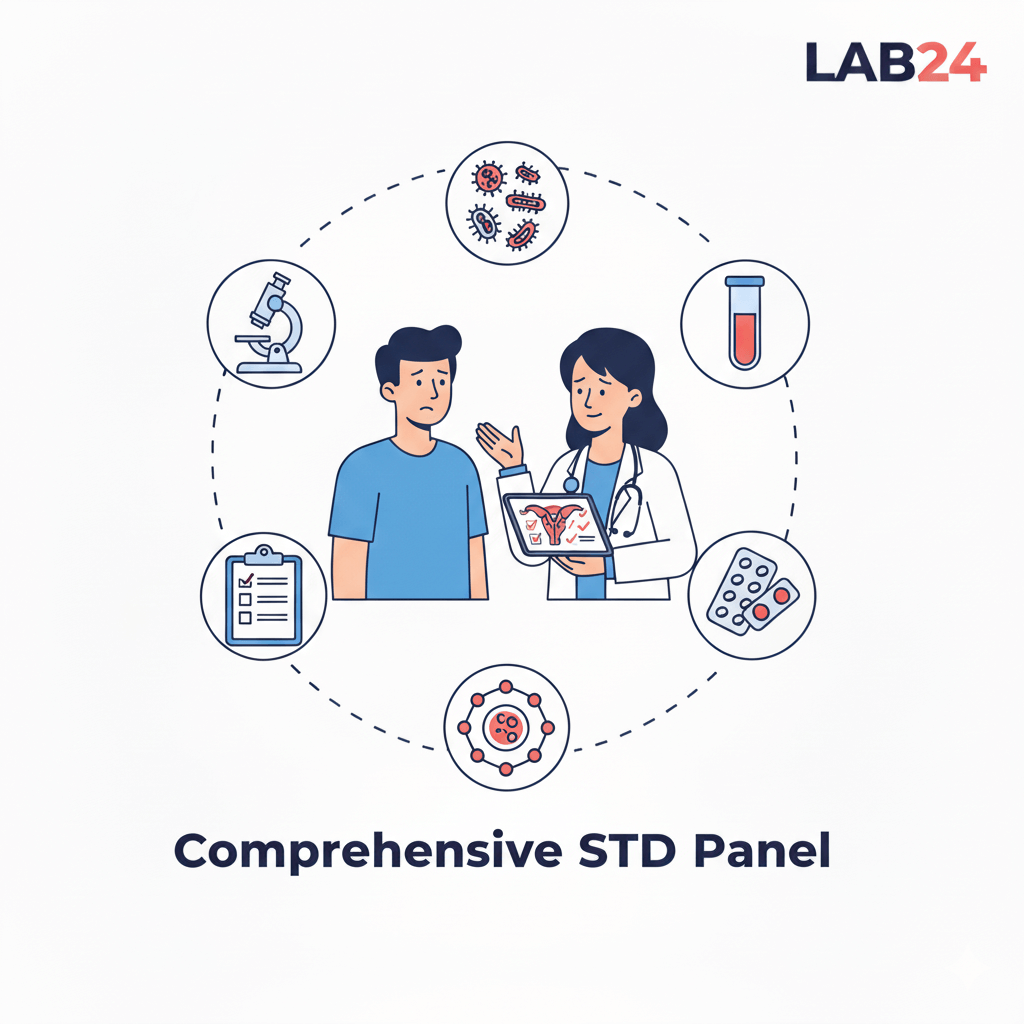 LAB24

Comprehensive STD Panel